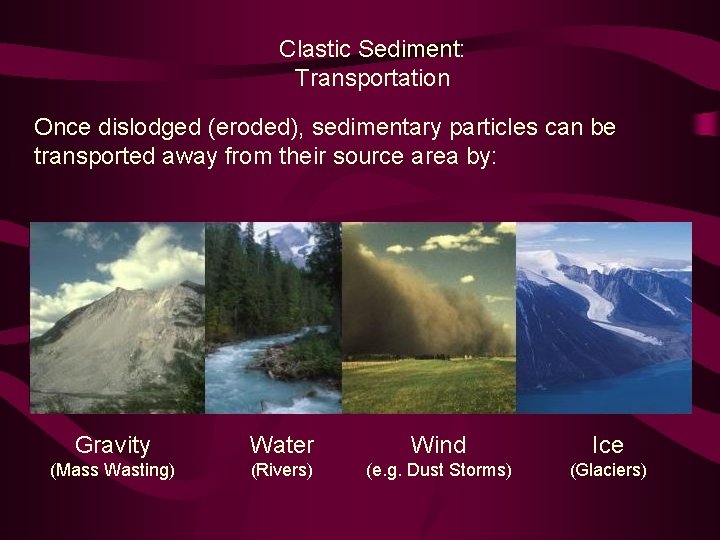 Clastic Sediment:
Transportation

Once dislodged (eroded), sedimentary particles can be transported away from their source area by:

Gravity
(Mass Wasting)

Water
(Rivers)

Wind
(e.g. Dust Storms)

Ice
(Glaciers)